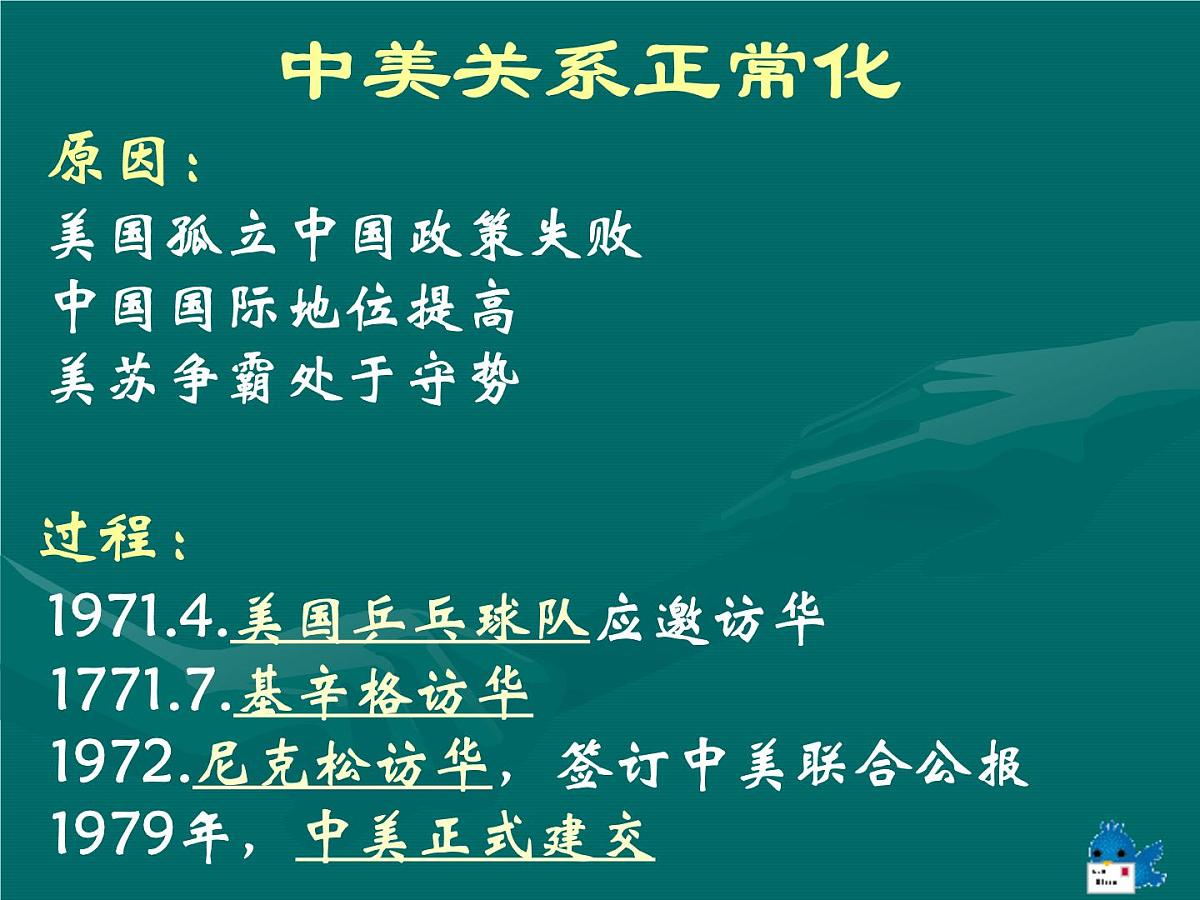 中美关系正常化

原因：
美国孤立中国政策失败
中国国际地位提高
美苏争霸处于守势

过程：
1971.4.美国乒乓球队应邀访华
1771.7.基辛格访华
1972.尼克松访华，签订中美联合公报
1979年，中美正式建交